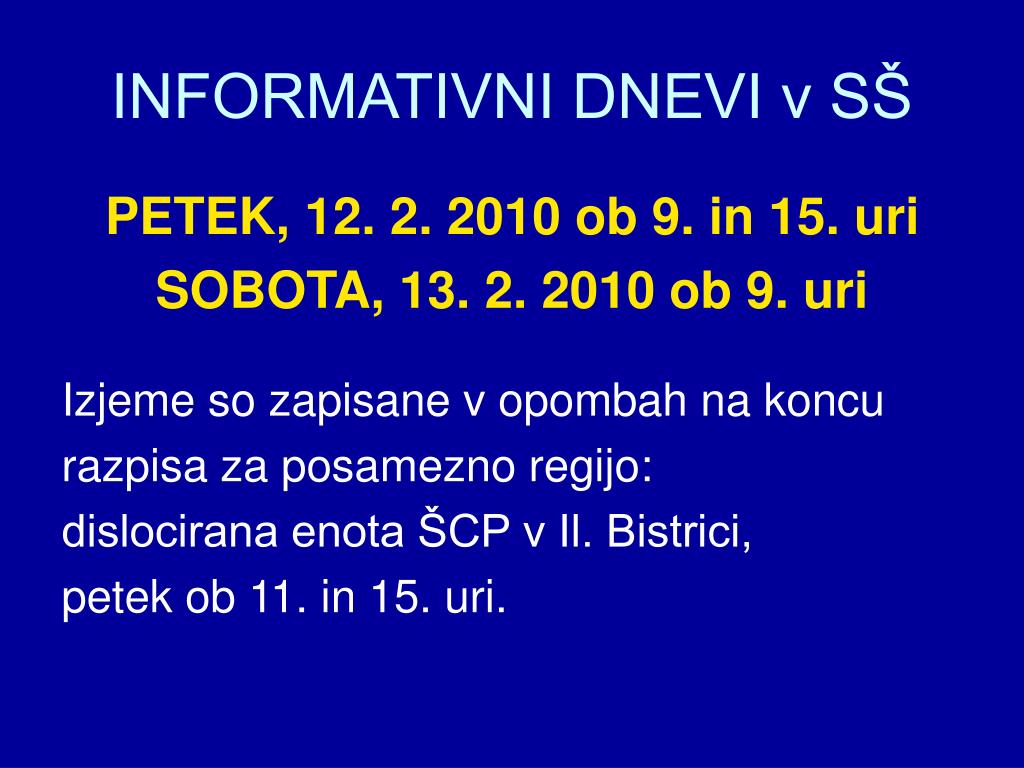 INFORMATIVNI DNEVI v SŠ

PETEK, 12. 2. 2010 ob 9. in 15. uri
SOBOTA, 13. 2. 2010 ob 9. uri

Izjeme so zapisane v opombah na koncu razpisa za posamezno regijo:
dislocirana enota ŠCP v Il. Bistrici,
petek ob 11. in 15. uri.